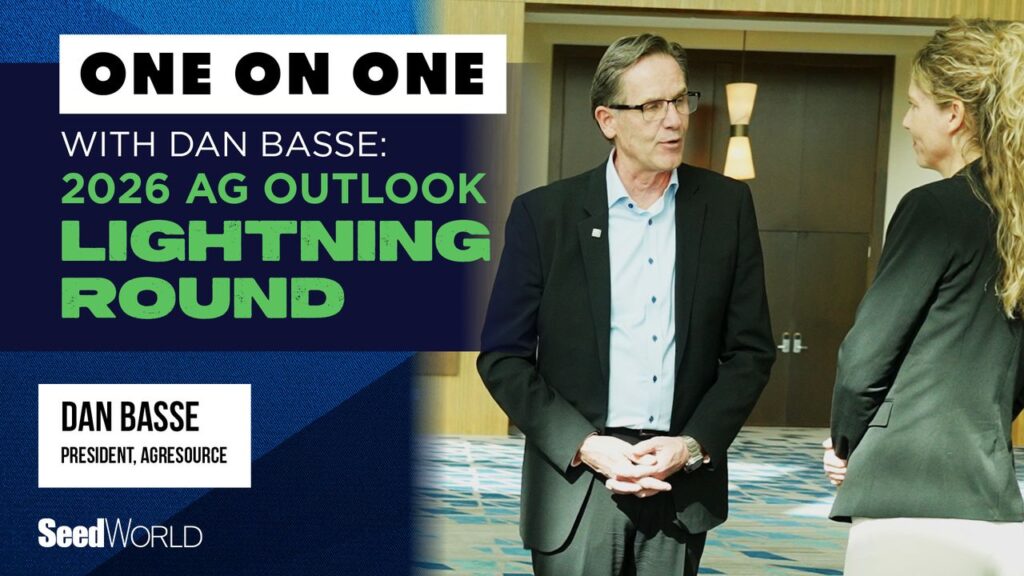 ONE ON ONE
WITH DAN BASSE:
2026 AG OUTLOOK
LIGHTNING ROUND

DAN BASSE
PRESIDENT, AGRESOURCE

SeedWORLD